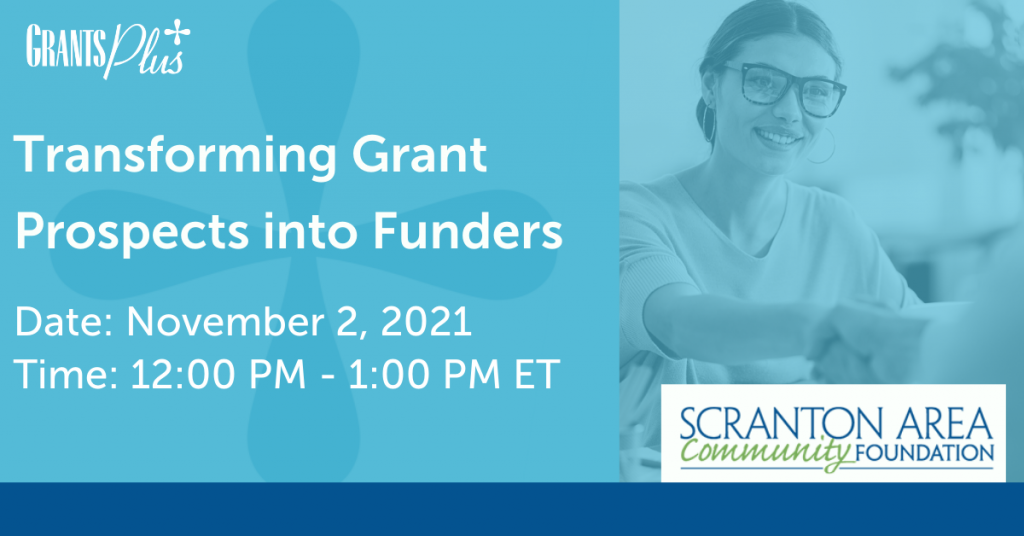 GRANTS Plus

Transforming Grant Prospects into Funders

Date: November 2, 2021
Time: 12:00 PM - 1:00 PM ET

SCRANTON AREA Community FOUNDATION